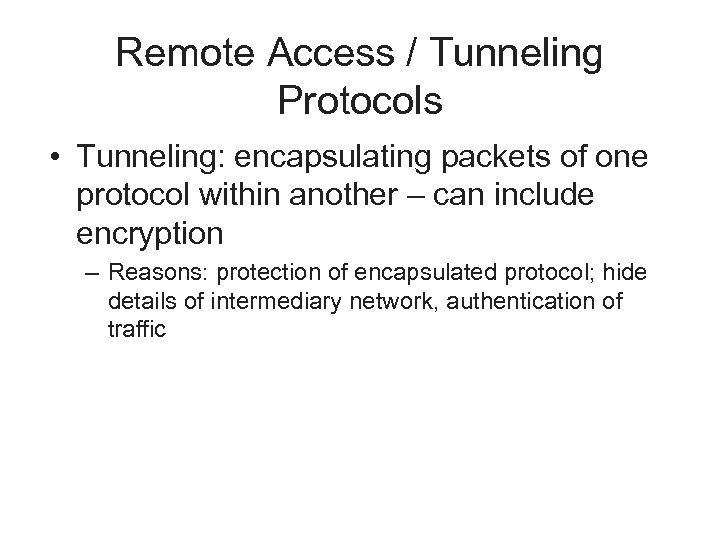 Remote Access / Tunneling Protocols

• Tunneling: encapsulating packets of one protocol within another – can include encryption

– Reasons: protection of encapsulated protocol; hide details of intermediary network, authentication of traffic